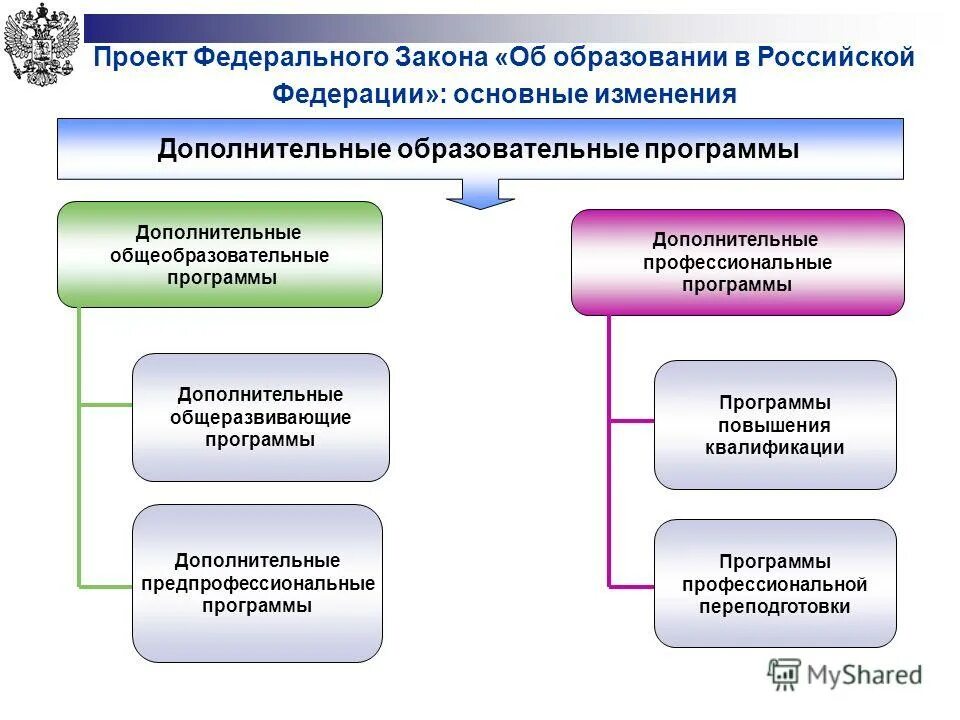 Проект Федерального Закона «Об образовании в Российской Федерации»: основные изменения

Дополнительные образовательные программы

Дополнительные общеобразовательные программы

Дополнительные общеразвивающие программы

Дополнительные предпрофессиональные программы

Дополнительные профессиональные программы

Программы повышения квалификации

Программы профессиональной переподготовки

MyShared